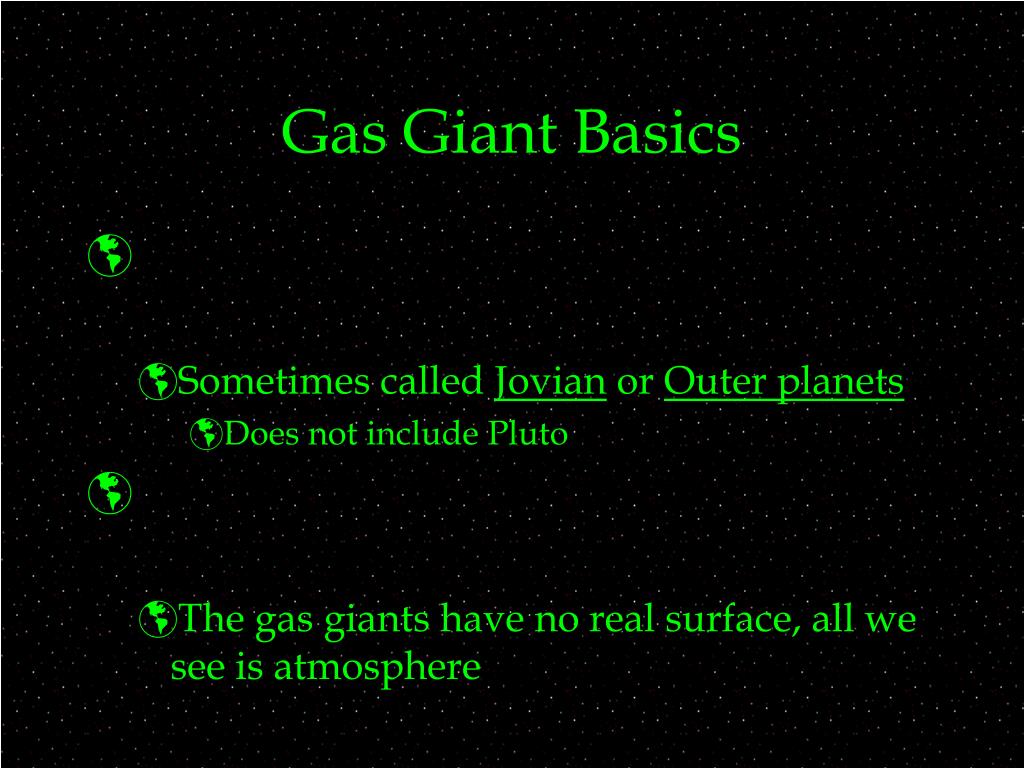 Gas Giant Basics

Sometimes called Jovian or Outer planets

Does not include Pluto

The gas giants have no real surface, all we see is atmosphere